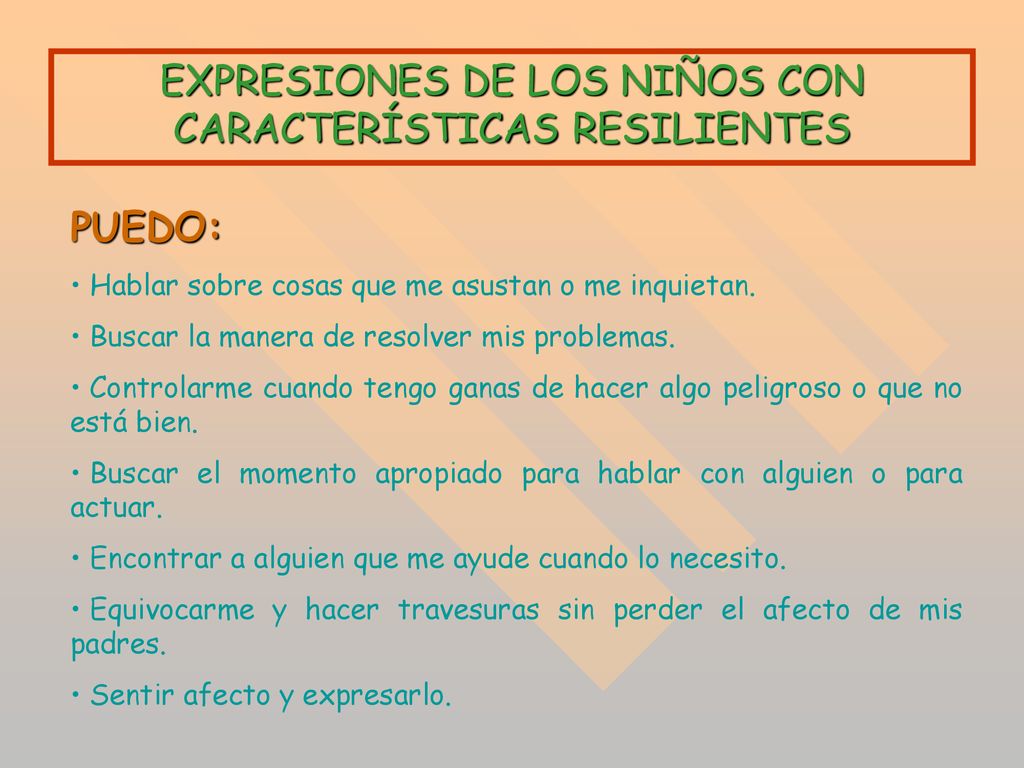 EXPRESIONES DE LOS NIÑOS CON CARACTERÍSTICAS RESILIENTES

PUEDO:

• Hablar sobre cosas que me asustan o me inquietan.

• Buscar la manera de resolver mis problemas.

• Controlarme cuando tengo ganas de hacer algo peligroso o que no está bien.

• Buscar el momento apropiado para hablar con alguien o para actuar.

• Encontrar a alguien que me ayude cuando lo necesito.

• Equivocarme y hacer travesuras sin perder el afecto de mis padres.

• Sentir afecto y expresarlo.